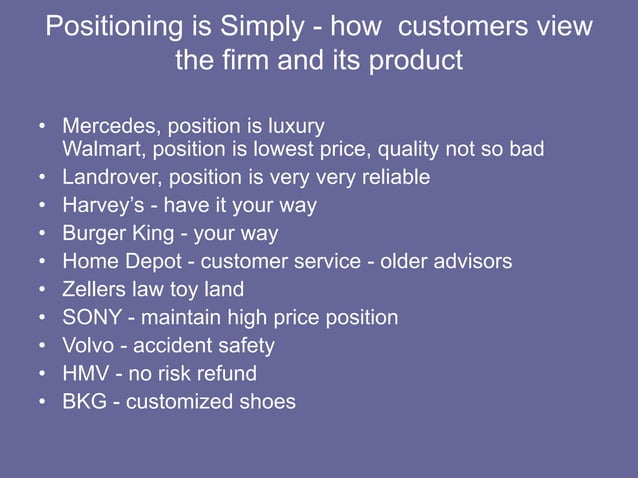 Positioning is Simply - how customers view the firm and its product

• Mercedes, position is luxury
Walmart, position is lowest price, quality not so bad
• Landrover, position is very very reliable
• Harvey's - have it your way
• Burger King - your way
• Home Depot - customer service - older advisors
• Zellers law toy land
• SONY - maintain high price position
• Volvo - accident safety
• HMV - no risk refund
• BKG - customized shoes